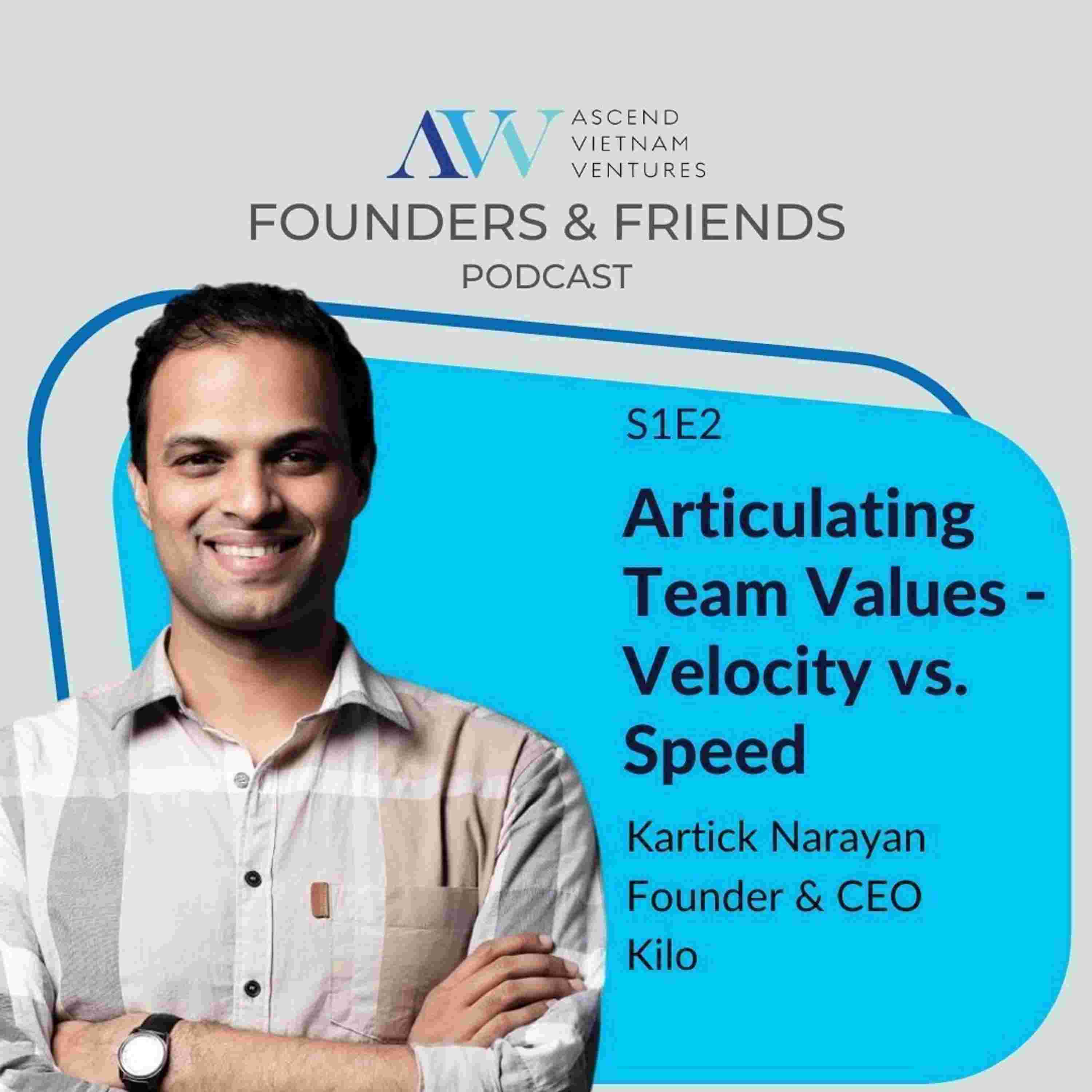 AVV ASCEND VIETNAM VENTURES

FOUNDERS & FRIENDS
PODCAST

S1E2

Articulating Team Values - Velocity vs. Speed

Kartick Narayan
Founder & CEO
Kilo